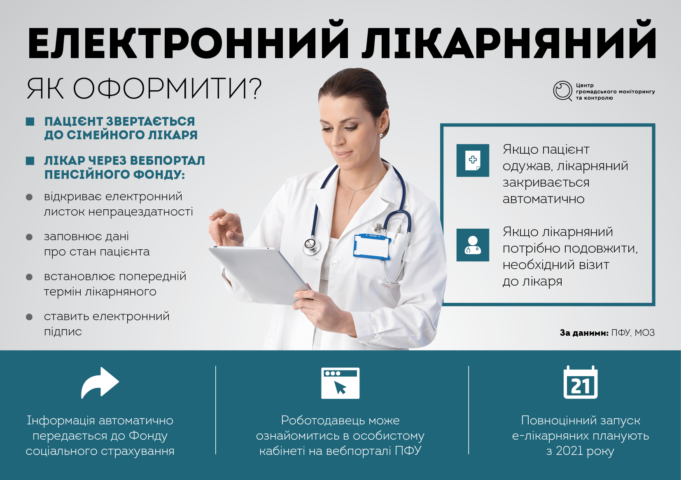 ЕЛЕКТРОННИЙ ЛІКАРНЯНИЙ

ЯК ОФОРМИТИ?

Центр громадського моніторингу та контролю

ПАЦІЄНТ ЗВЕРТАЄТЬСЯ ДО СІМЕЙНОГО ЛІКАРЯ

ЛІКАР ЧЕРЕЗ ВЕБПОРТАЛ ПЕНСІЙНОГО ФОНДУ:

відкриває електронний листок непрацездатності

заповнює дані про стан пацієнта

встановлює попередній термін лікарняного

ставить електронний підпис

Якщо пацієнт одужав, лікарняний закривається автоматично

Якщо лікарняний потрібно подовжити, необхідний візит до лікаря

За даними: ПФУ, МОЗ

Інформація автоматично передається до Фонду соціального страхування

Роботодавець може ознайомитись в особистому кабінеті на вебпорталі ПФУ

21

Повноцінний запуск е-лікарняних планують з 2021 року